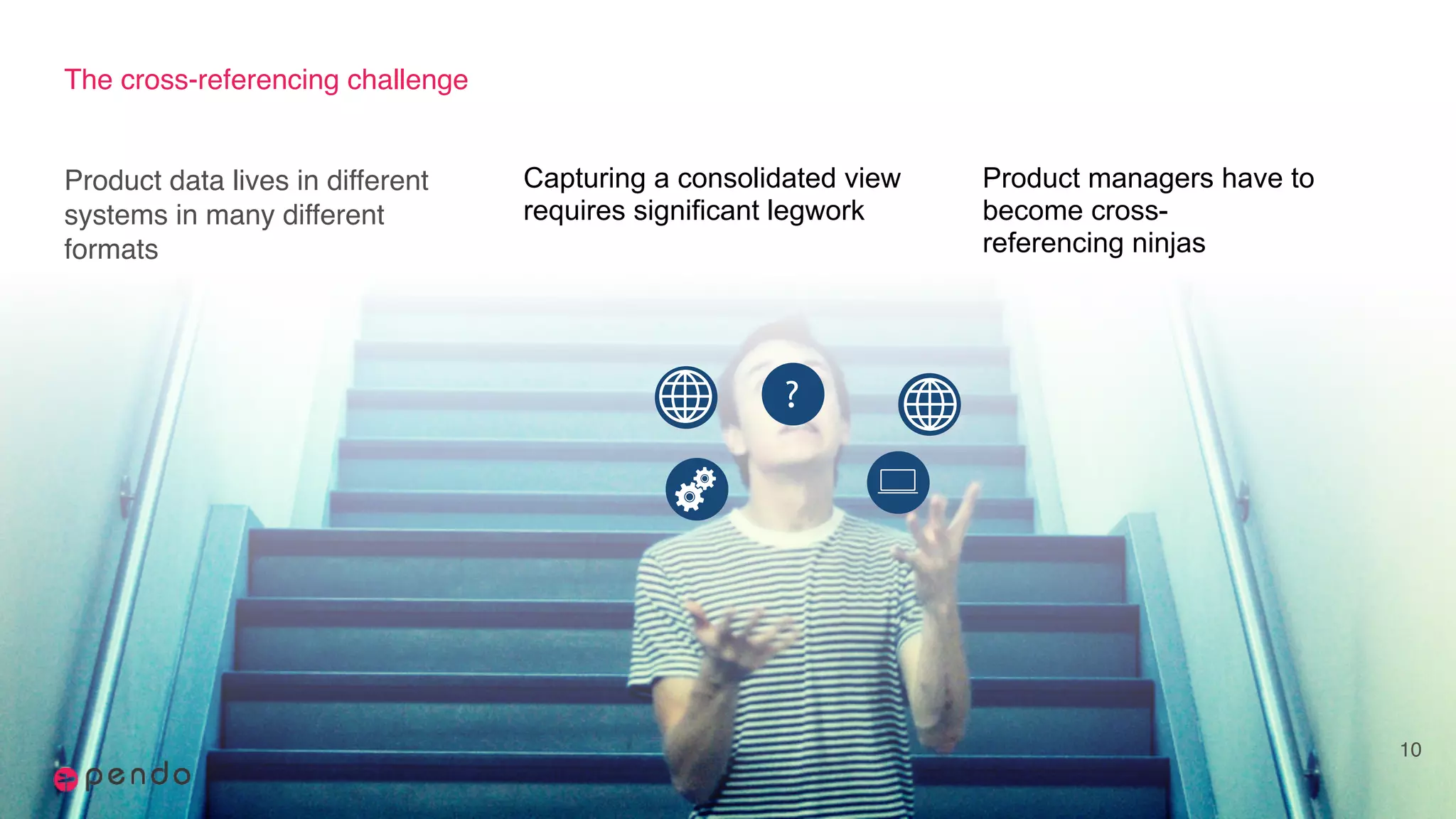 The cross-referencing challenge

Product data lives in different systems in many different formats

Capturing a consolidated view requires significant legwork

Product managers have to become cross-referencing ninjas

?

pendo

10